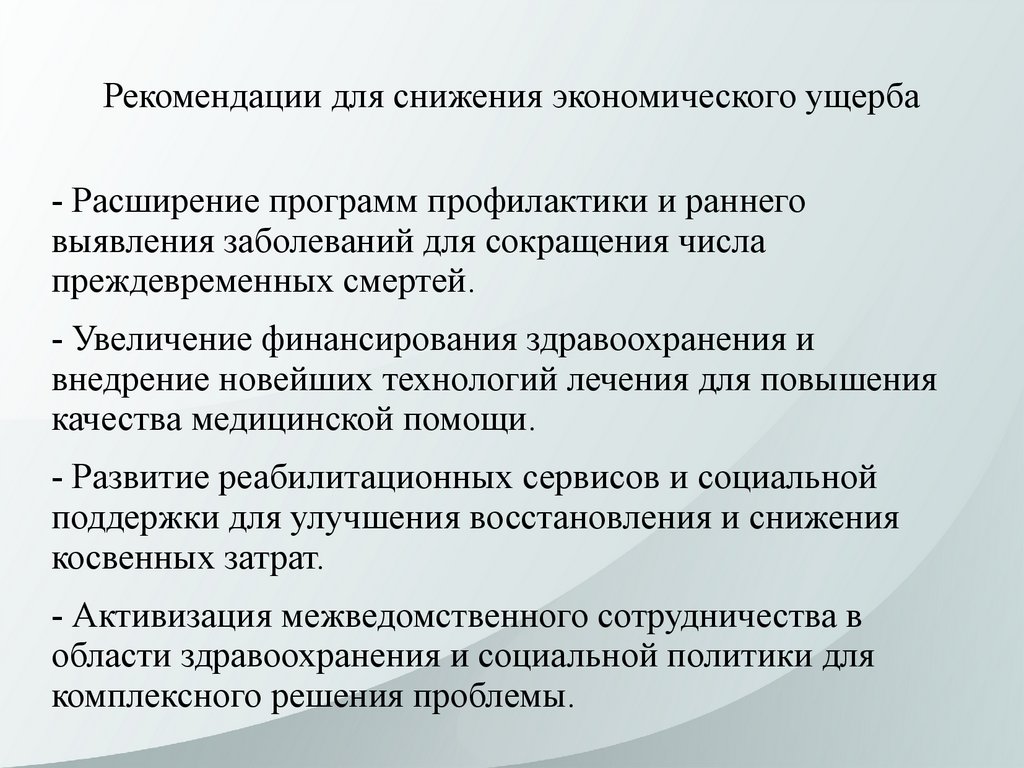 Рекомендации для снижения экономического ущерба

- Расширение программ профилактики и раннего выявления заболеваний для сокращения числа преждевременных смертей.

- Увеличение финансирования здравоохранения и внедрение новейших технологий лечения для повышения качества медицинской помощи.

- Развитие реабилитационных сервисов и социальной поддержки для улучшения восстановления и снижения косвенных затрат.

- Активизация межведомственного сотрудничества в области здравоохранения и социальной политики для комплексного решения проблемы.